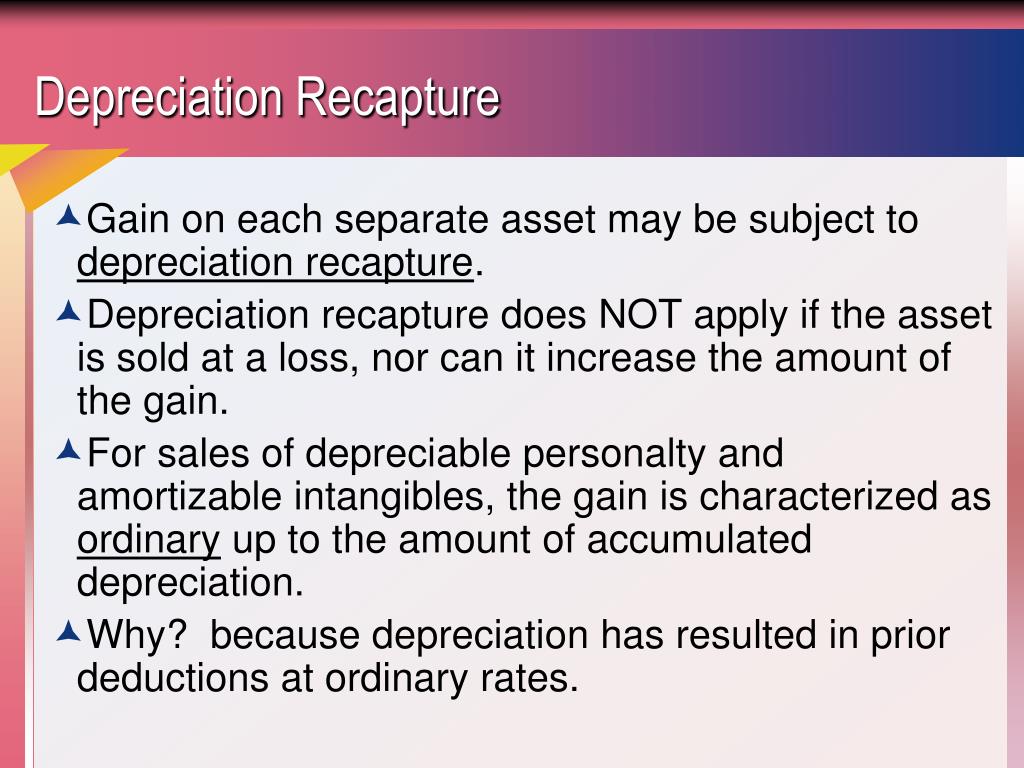 Depreciation Recapture

Gain on each separate asset may be subject to depreciation recapture.

Depreciation recapture does NOT apply if the asset is sold at a loss, nor can it increase the amount of the gain.

For sales of depreciable personalty and amortizable intangibles, the gain is characterized as ordinary up to the amount of accumulated depreciation.

Why? because depreciation has resulted in prior deductions at ordinary rates.